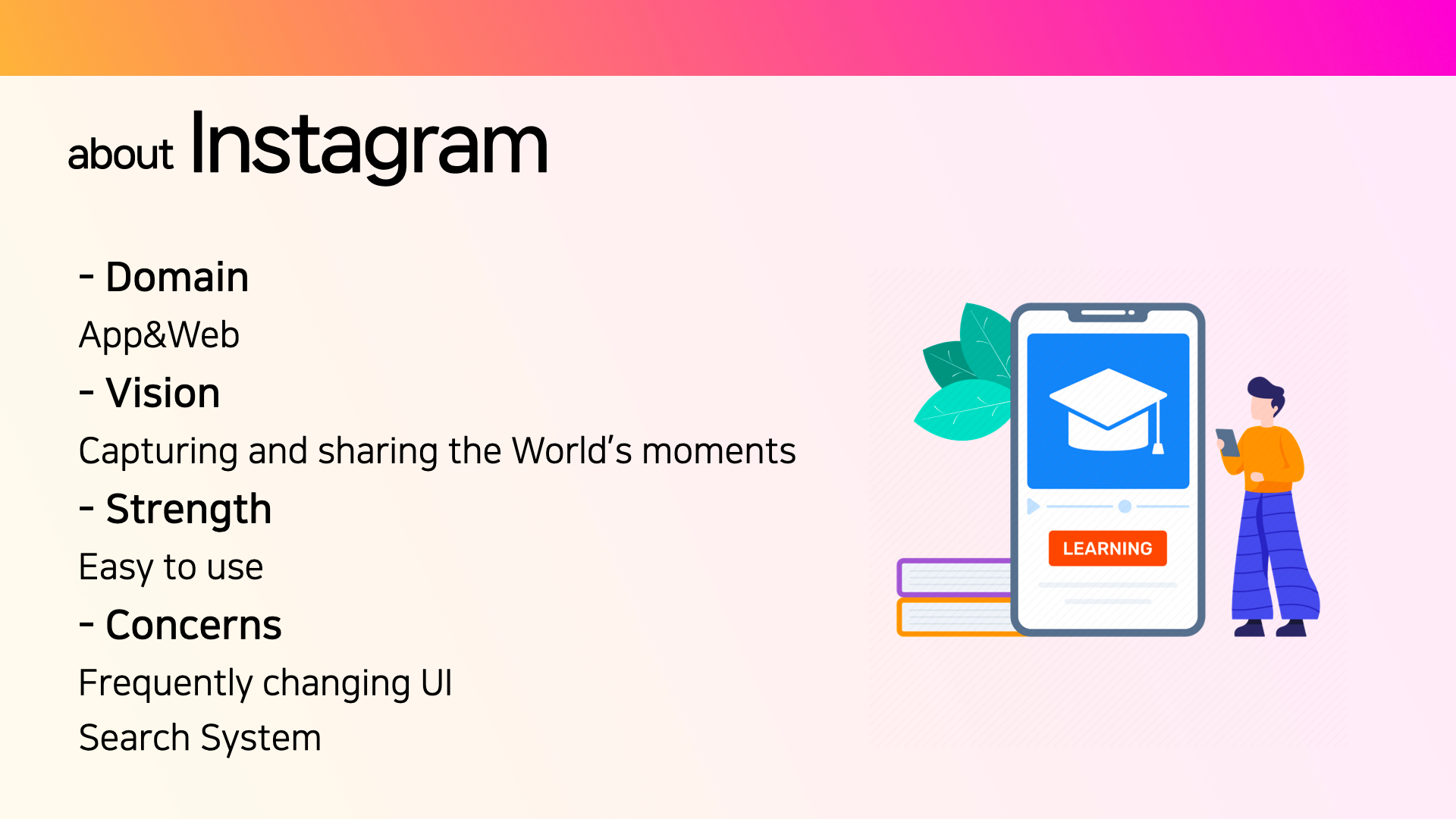 about Instagram

- Domain

App&Web

- Vision

Capturing and sharing the World's moments

- Strength

Easy to use

- Concerns

Frequently changing UI

Search System

LEARNING